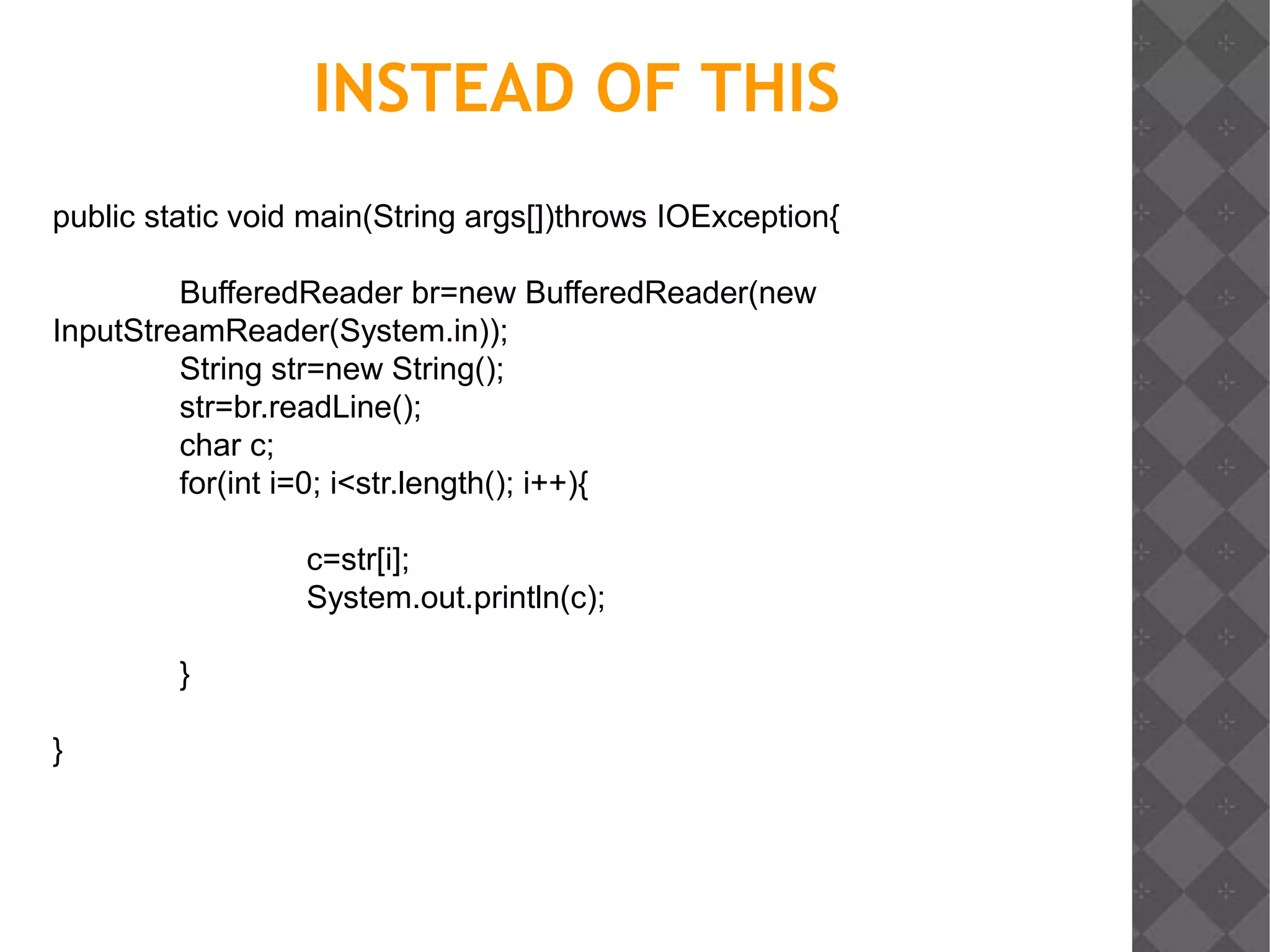 INSTEAD OF THIS

public static void main(String args[])throws IOException{

BufferedReader br=new BufferedReader(new InputStreamReader(System.in));
String str=new String();
str=br.readLine();
char c;
for(int i=0; i<str.length(); i++){

c=str[i];
System.out.println(c);

}

}